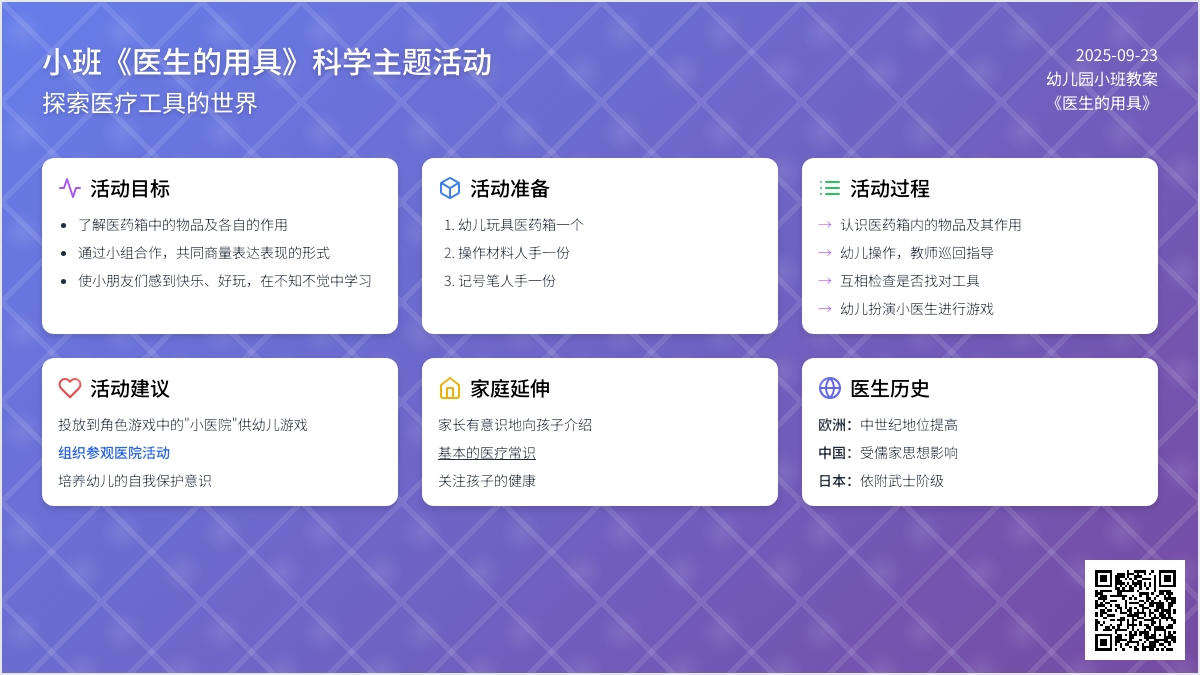 小班《医生的用具》科学主题活动
探索医疗工具的世界

2025-09-23
幼儿园小班教案
《医生的用具》

活动目标
- 了解医药箱中的物品及各自的作用
- 通过小组合作，共同商量表达表现的形式
- 使小朋友们感到快乐、好玩，在不知不觉中学习

活动准备
1. 幼儿玩具医药箱一个
2. 操作材料人手一份
3. 记号笔人手一份

活动过程
→ 认识医药箱内的物品及其作用
→ 幼儿操作，教师巡回指导
→ 互相检查是否找对工具
→ 幼儿扮演小医生进行游戏

活动建议
投放到角色游戏中的"小医院"供幼儿游戏
组织参观医院活动
培养幼儿的自我保护意识

家庭延伸
家长有意识地向孩子介绍
基本的医疗常识
关注孩子的健康

医生历史
欧洲：中世纪地位提高
中国：受儒家思想影响
日本：依附武士阶级